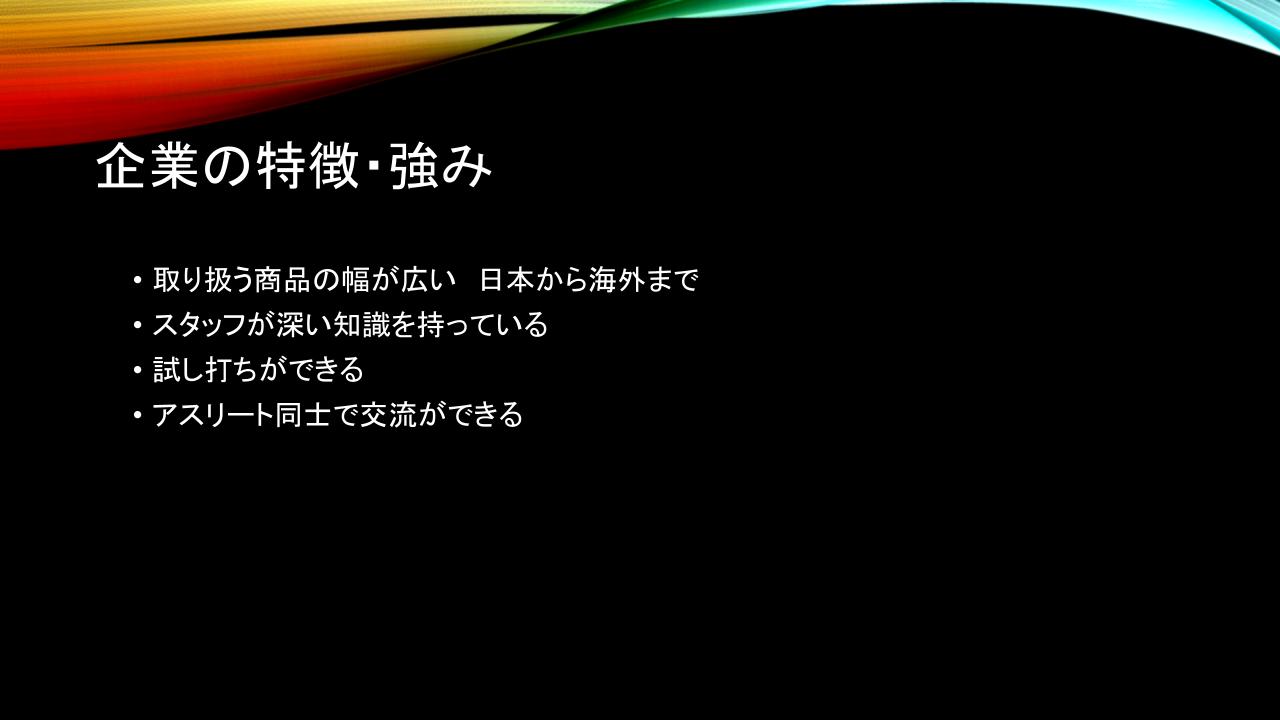 企業の特徴･強み

• 取り扱う商品の幅が広い　日本から海外まで
• スタッフが深い知識を持っている
• 試し打ちができる
• アスリート同士で交流ができる